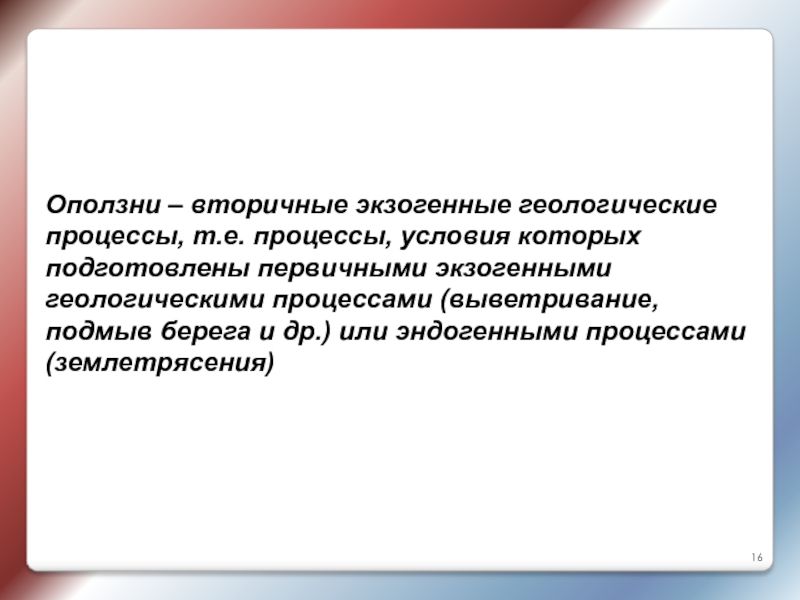 Оползни – вторичные экзогенные геологические процессы, т.е. процессы, условия которых подготовлены первичными экзогенными геологическими процессами (выветривание, подмыв берега и др.) или эндогенными процессами (землетрясения)

16